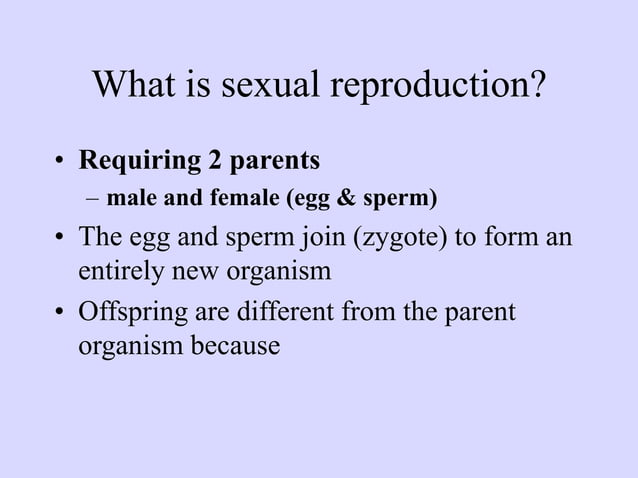 What is sexual reproduction?

• Requiring 2 parents
 – male and female (egg & sperm)
• The egg and sperm join (zygote) to form an entirely new organism
• Offspring are different from the parent organism because